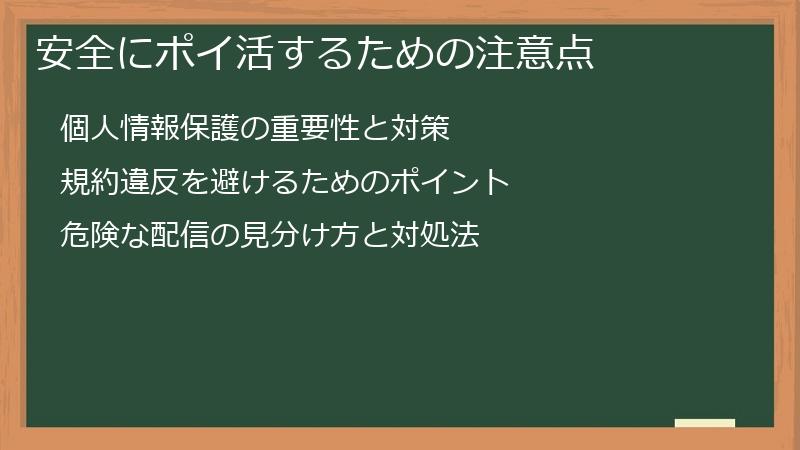 安全にポイ活するための注意点

個人情報保護の重要性と対策

規約違反を避けるためのポイント

危険な配信の見分け方と対処法